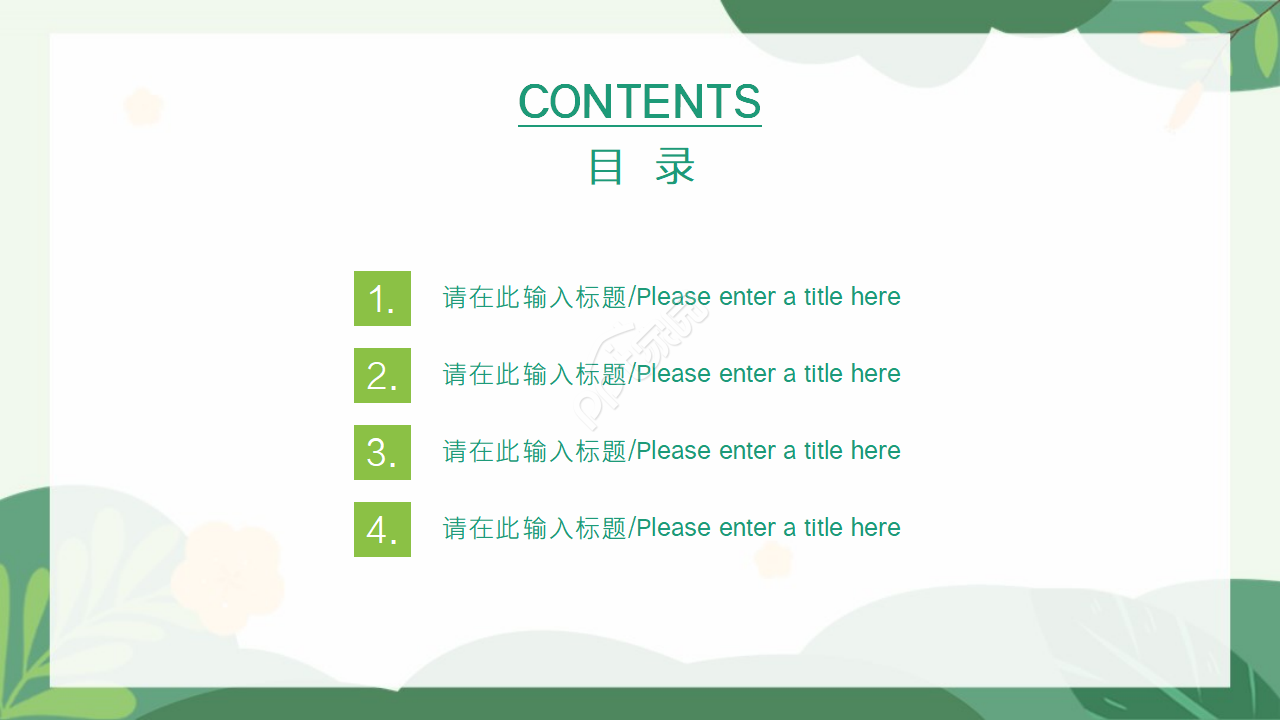 CONTENTS

目 录

1. 请在此输入标题/Please enter a title here

2. 请在此输入标题/Please enter a title here

3. 请在此输入标题/Please enter a title here

4. 请在此输入标题/Please enter a title here